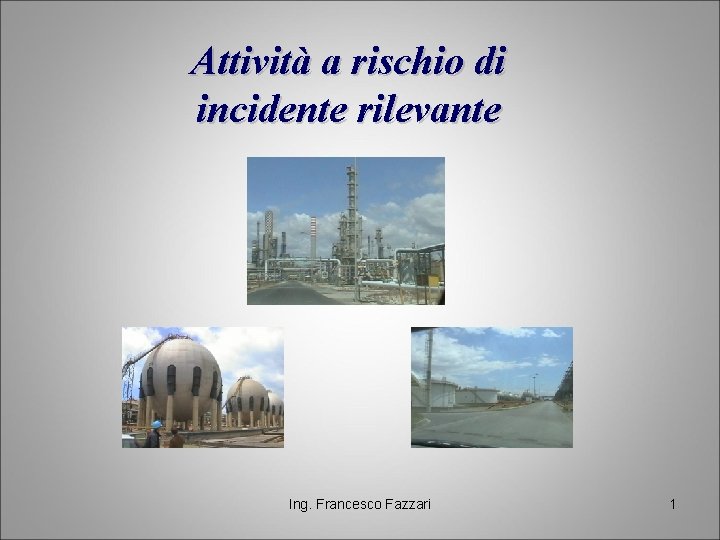 Attività a rischio di incidente rilevante

Ing. Francesco Fazzari

1